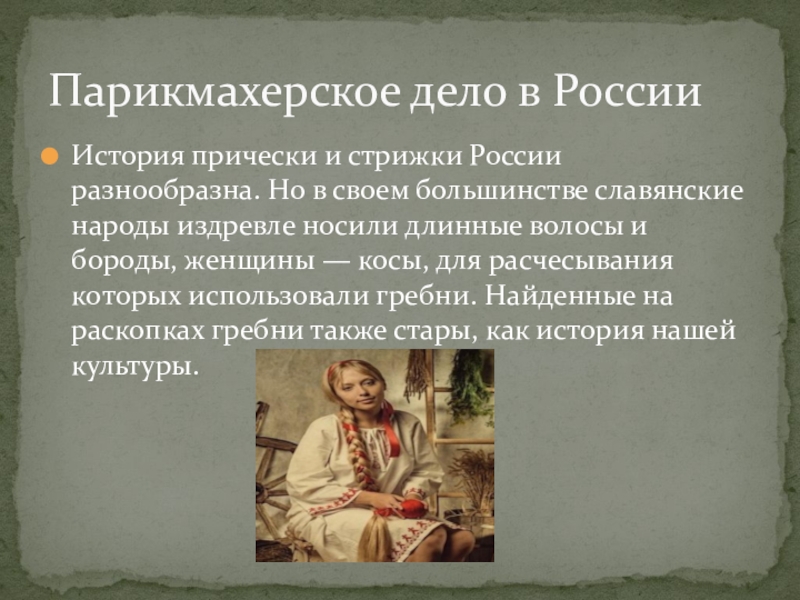 Парикмахерское дело в России

История прически и стрижки России разнообразна. Но в своем большинстве славянские народы издревле носили длинные волосы и бороды, женщины — косы, для расчесывания которых использовали гребни. Найденные на раскопках гребни также стары, как история нашей культуры.